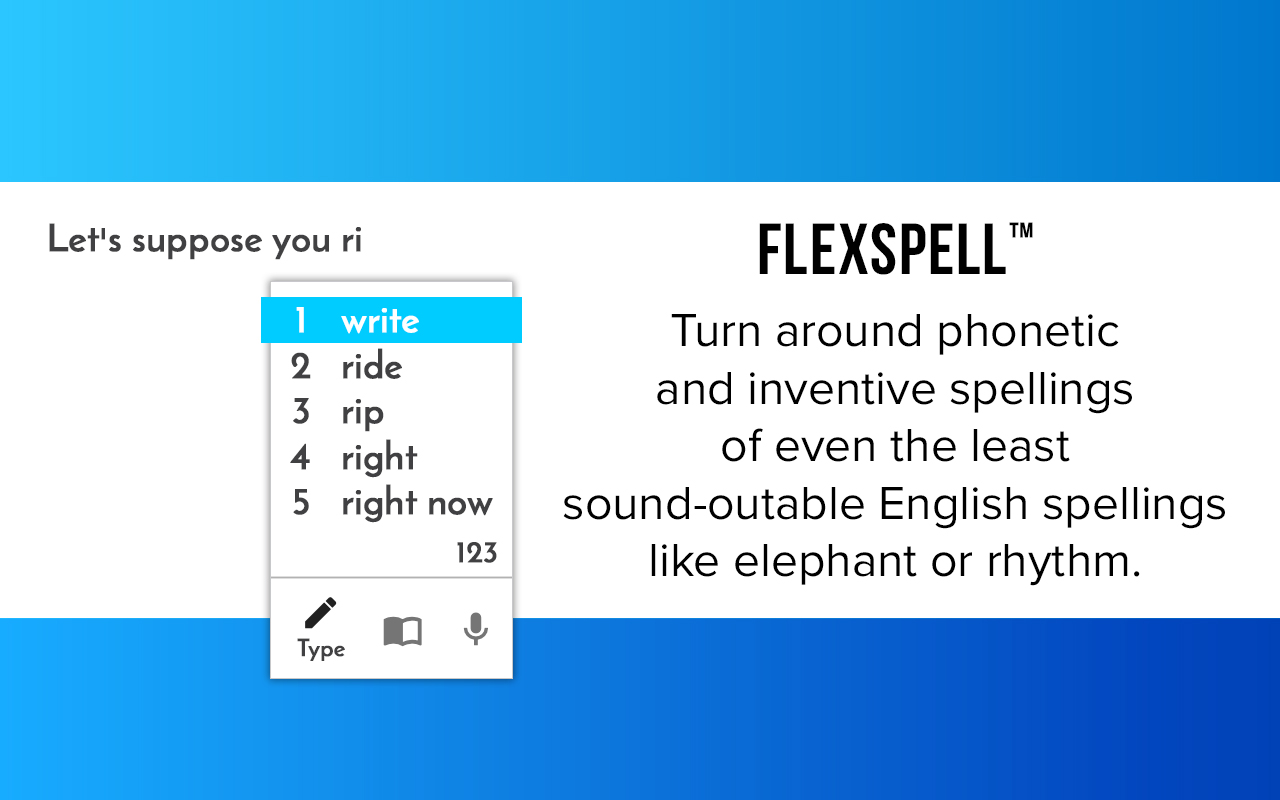 Let's suppose you ri

1 write
2 ride
3 rip
4 right
5 right now
123

Type

FLEXSPELL™

Turn around phonetic and inventive spellings of even the least sound-outable English spellings like elephant or rhythm.